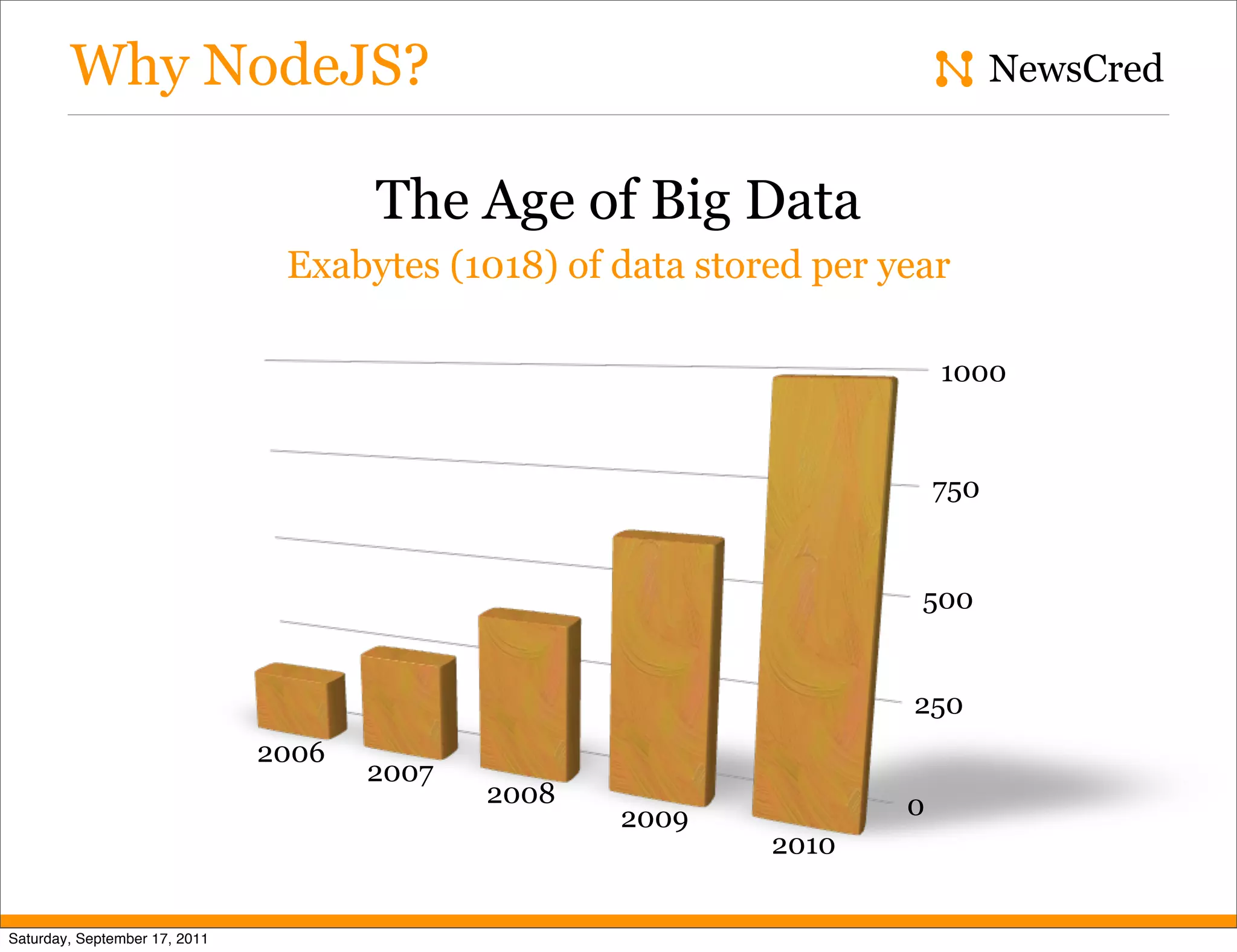 Why NodeJS?

NewsCred

The Age of Big Data

Exabytes (1018) of data stored per year

1000
750
500
250
0

2006
2007
2008
2009
2010

Saturday, September 17, 2011